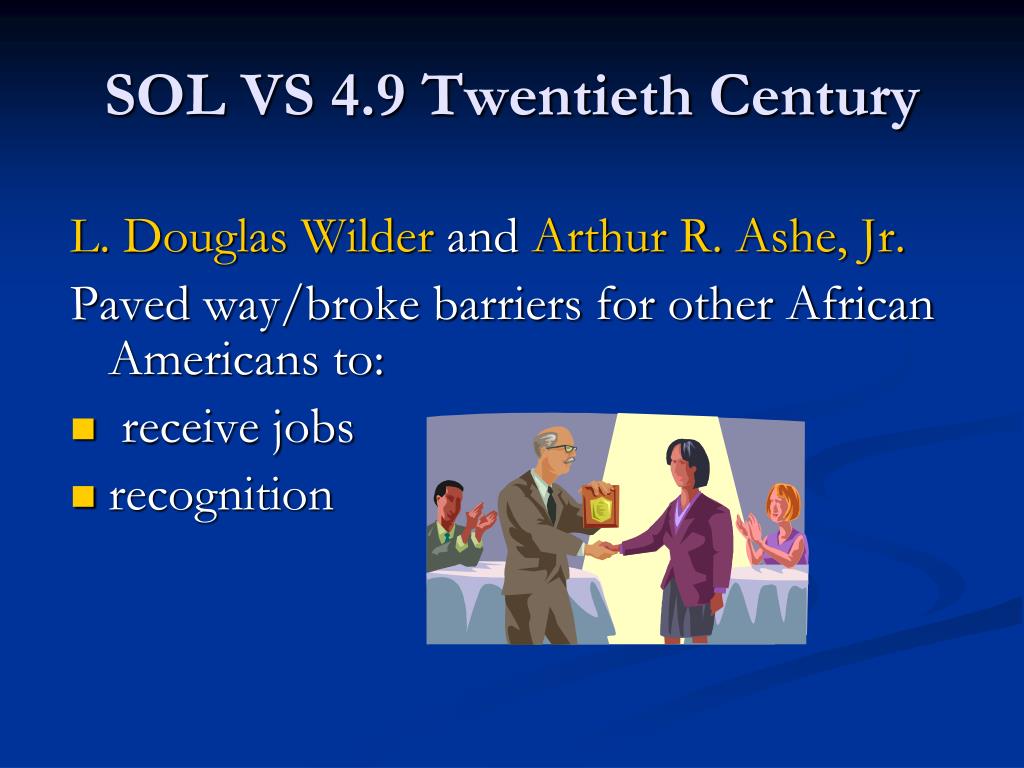 SOL VS 4.9 Twentieth Century

L. Douglas Wilder and Arthur R. Ashe, Jr.

Paved way/broke barriers for other African Americans to:

- receive jobs
- recognition